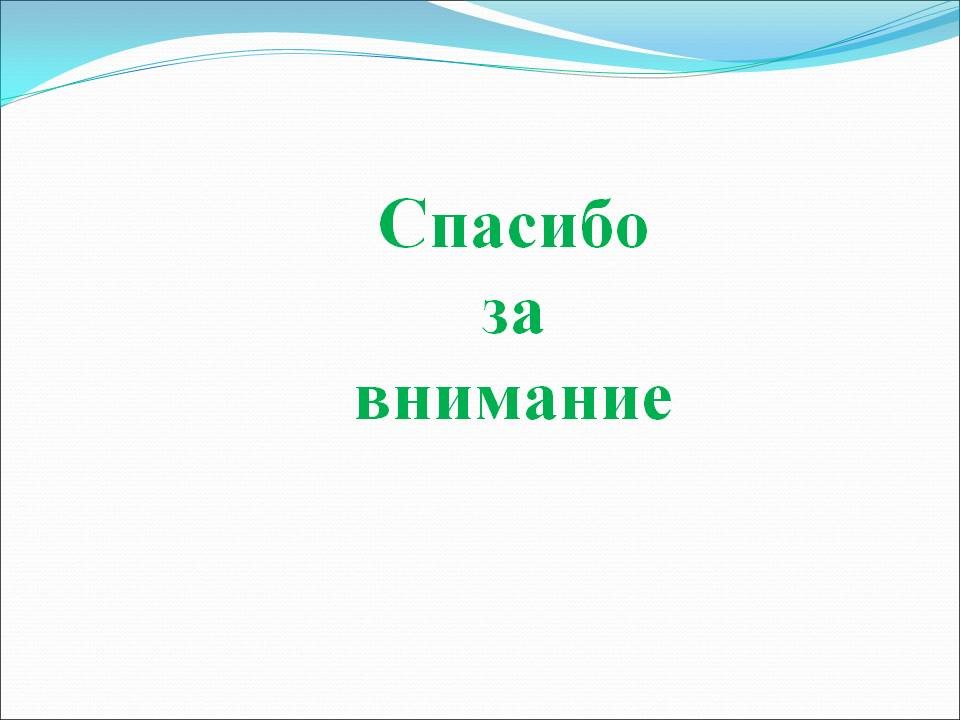 Спасибо
за
внимание